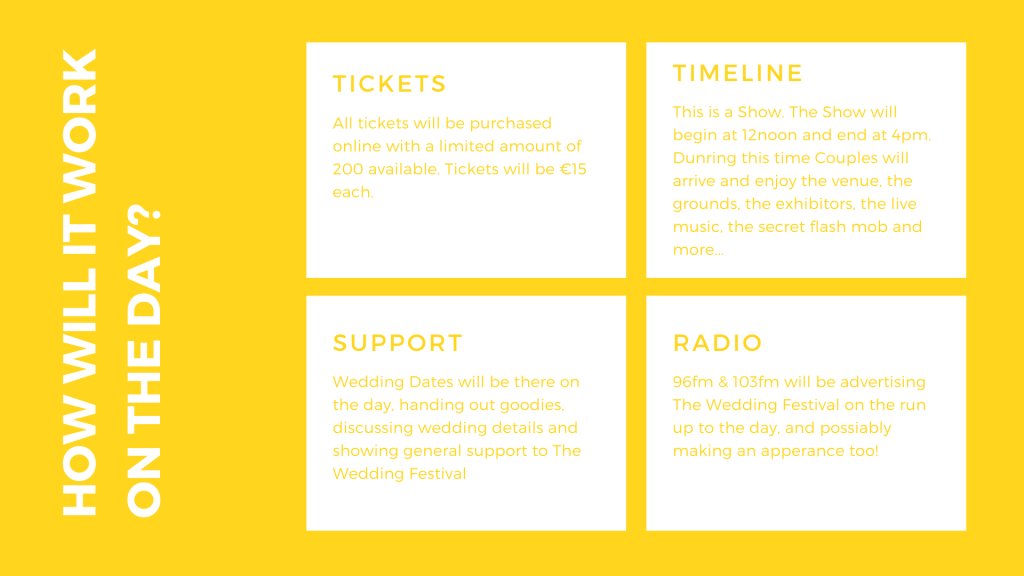 HOW WILL IT WORK ON THE DAY?

TICKETS

All tickets will be purchased online with a limited amount of 200 available. Tickets will be €15 each.

TIMELINE

This is a Show. The Show will begin at 12noon and end at 4pm. Dunring this time Couples will arrive and enjoy the venue, the grounds, the exhibitors, the live music, the secret flash mob and more...

SUPPORT

Wedding Dates will be there on the day, handing out goodies, discussing wedding details and showing general support to The Wedding Festival

RADIO

96fm & 103fm will be advertising The Wedding Festival on the run up to the day, and possiably making an apperance too!